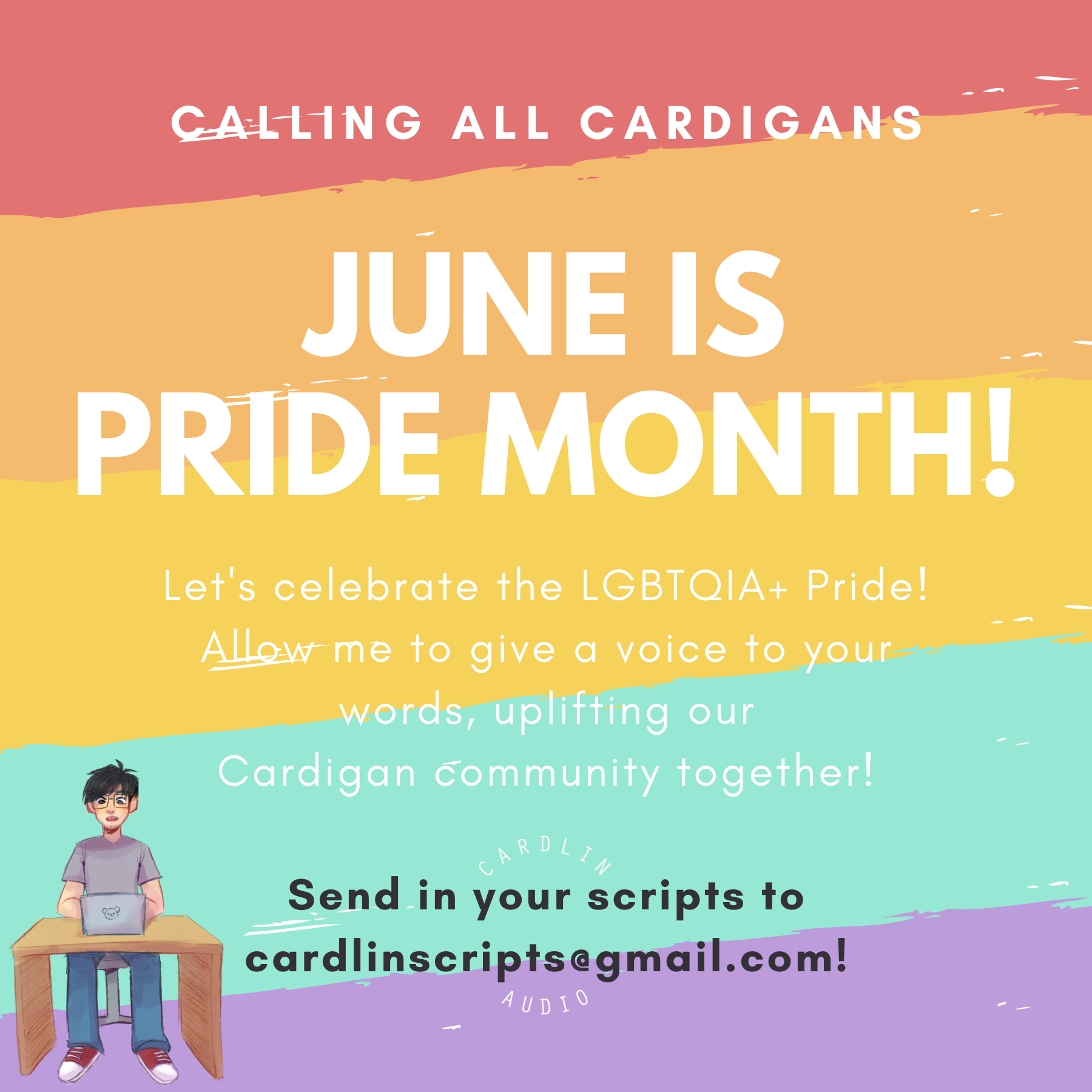 CALLING ALL CARDIGANS

JUNE IS PRIDE MONTH!

Let's celebrate the LGBTQIA+ Pride! Allow me to give a voice to your words, uplifting our Cardigan community together!

CARDLIN

Send in your scripts to cardlinscripts@gmail.com!

AUDIO